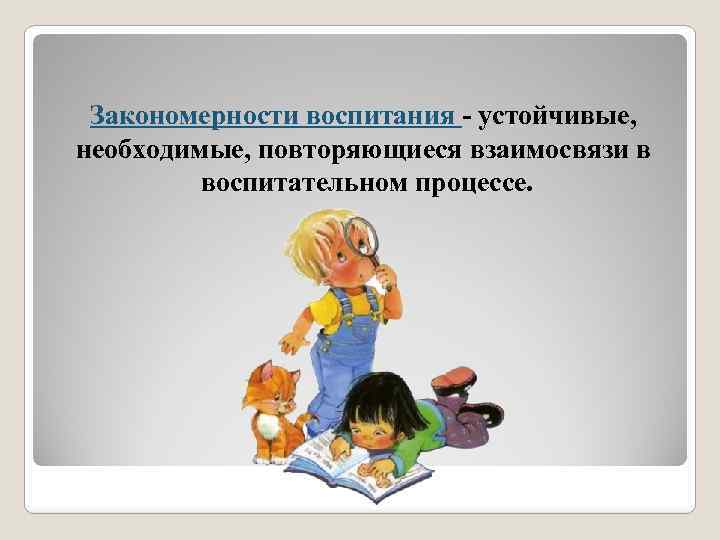 Закономерности воспитания - устойчивые, необходимые, повторяющиеся взаимосвязи в воспитательном процессе.